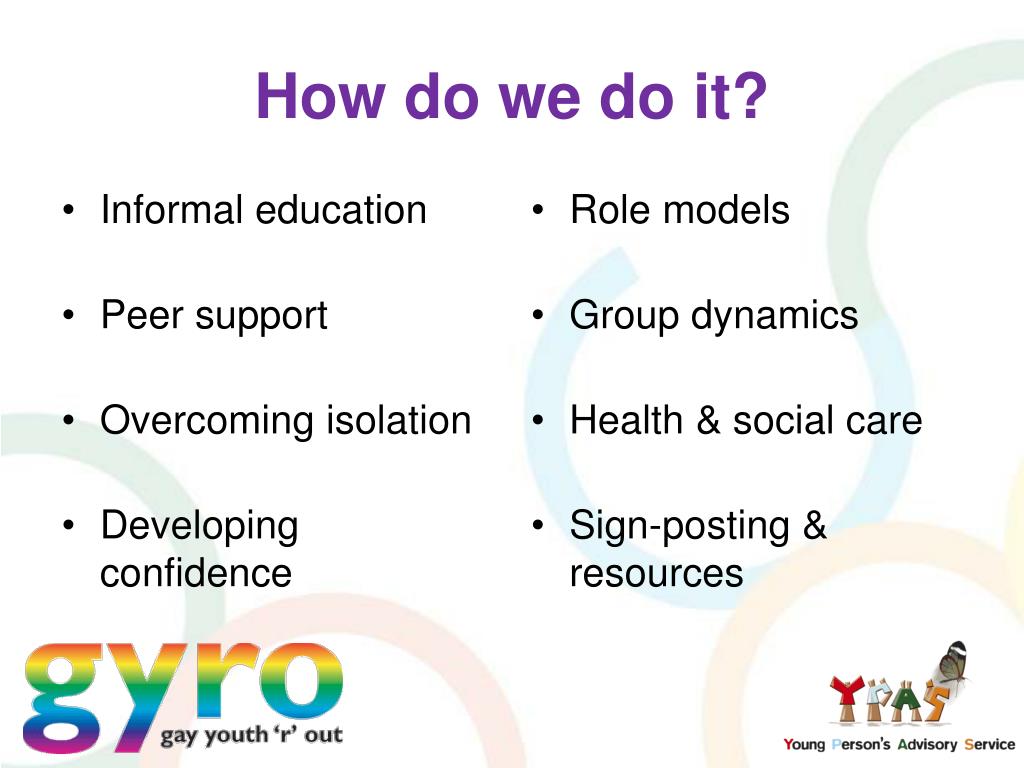 How do we do it?

• Informal education

• Peer support

• Overcoming isolation

• Developing confidence

• Role models

• Group dynamics

• Health & social care

• Sign-posting & resources

gyro
gay youth 'r' out

YPAS
Young Person's Advisory Service